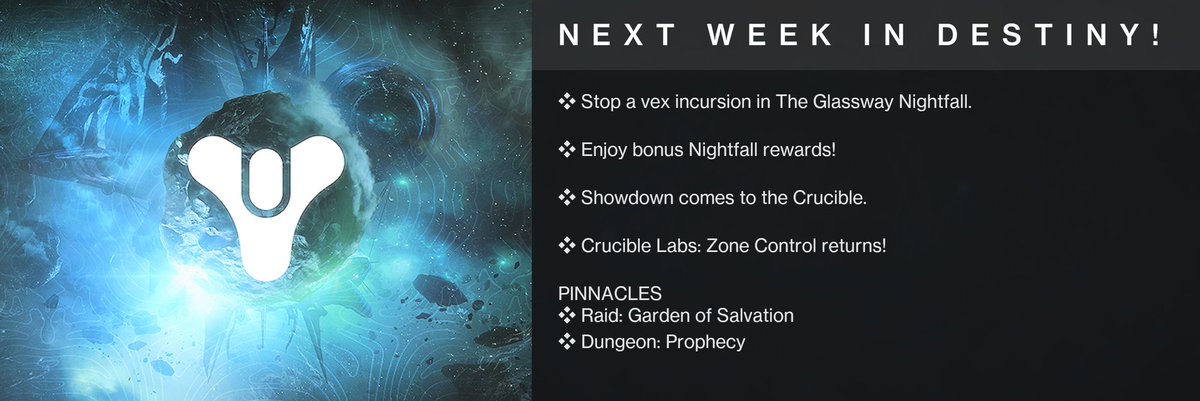 NEXT WEEK IN DESTINY!

❖ Stop a vex incursion in The Glassway Nightfall.

❖ Enjoy bonus Nightfall rewards!

❖ Showdown comes to the Crucible.

❖ Crucible Labs: Zone Control returns!

PINNACLES
❖ Raid: Garden of Salvation
❖ Dungeon: Prophecy